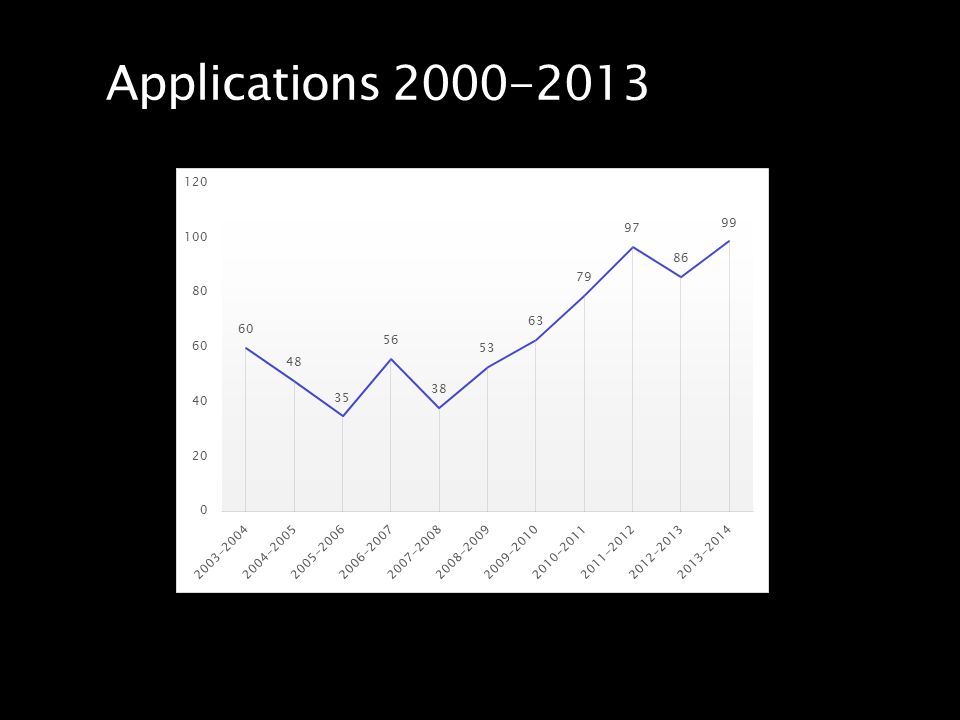 Applications 2000-2013

120
100
80
60
40
20
0

60
48
35
56
38
53
63
79
97
86
99

2003-2004
2004-2005
2005-2006
2006-2007
2007-2008
2008-2009
2009-2010
2010-2011
2011-2012
2012-2013
2013-2014